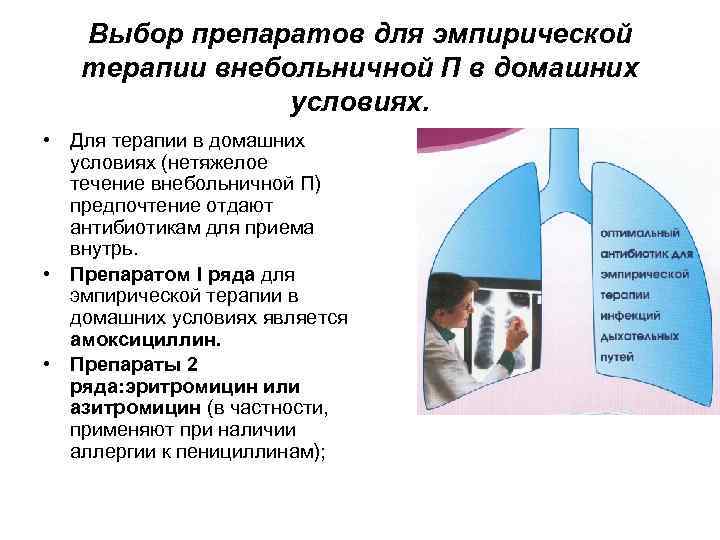 Выбор препаратов для эмпирической терапии внебольничной П в домашних условиях.

• Для терапии в домашних условиях (нетяжелое течение внебольничной П) предпочтение отдают антибиотикам для приема внутрь.
• Препаратом I ряда для эмпирической терапии в домашних условиях является амоксициллин.
• Препараты 2 ряда:эритромицин или азитромицин (в частности, применяют при наличии аллергии к пенициллинам);

оптимальный антибиотик для эмпирической терапии инфекций дыхательных путей